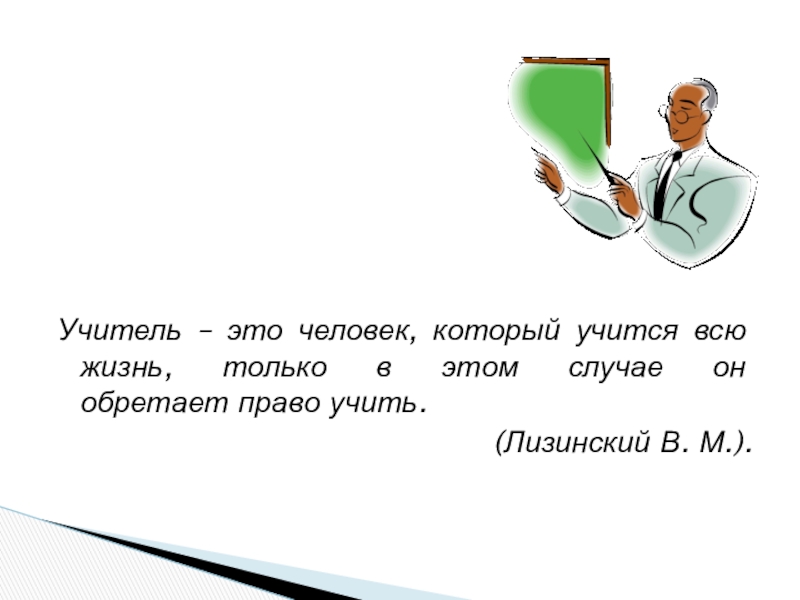 Учитель – это человек, который учится всю жизнь, только в этом случае он обретает право учить.

(Лизинский В. М.).